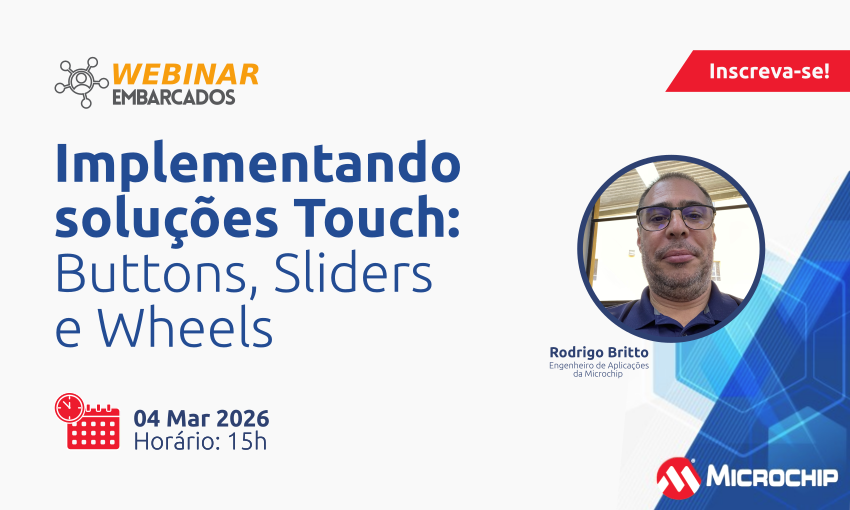 WEBINAR
EMBARCADOS

Inscreva-se!

Implementando soluções Touch: Buttons, Sliders e Wheels

Rodrigo Britto
Engenheiro de Aplicações da Microchip

04 Mar 2026
Horário: 15h

MICROCHIP